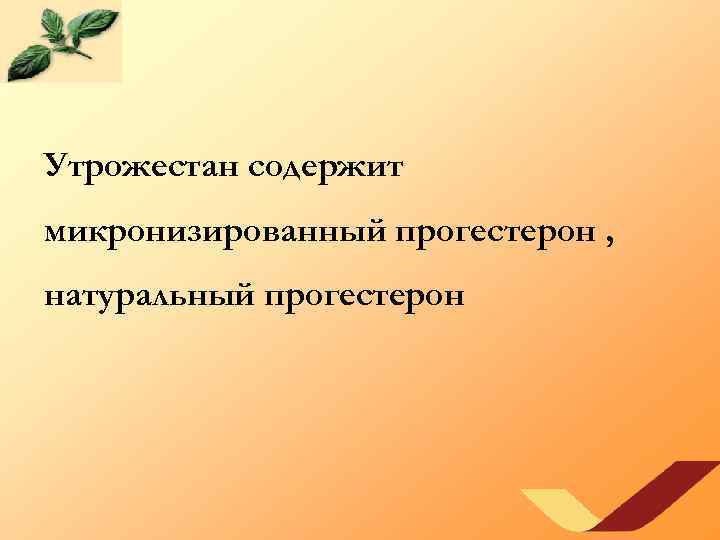 Утрожестан содержит микронизированный прогестерон , натуральный прогестерон